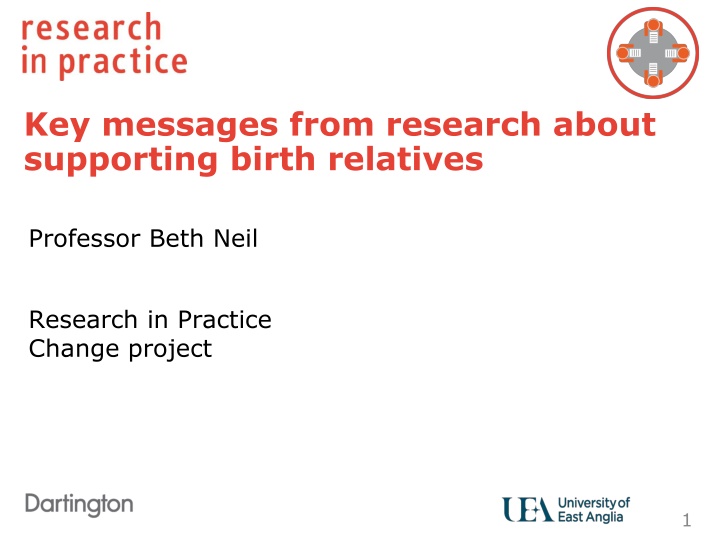 research
in practice

Key messages from research about supporting birth relatives

Professor Beth Neil

Research in Practice
Change project

Dartington

UEA University of East Anglia

1